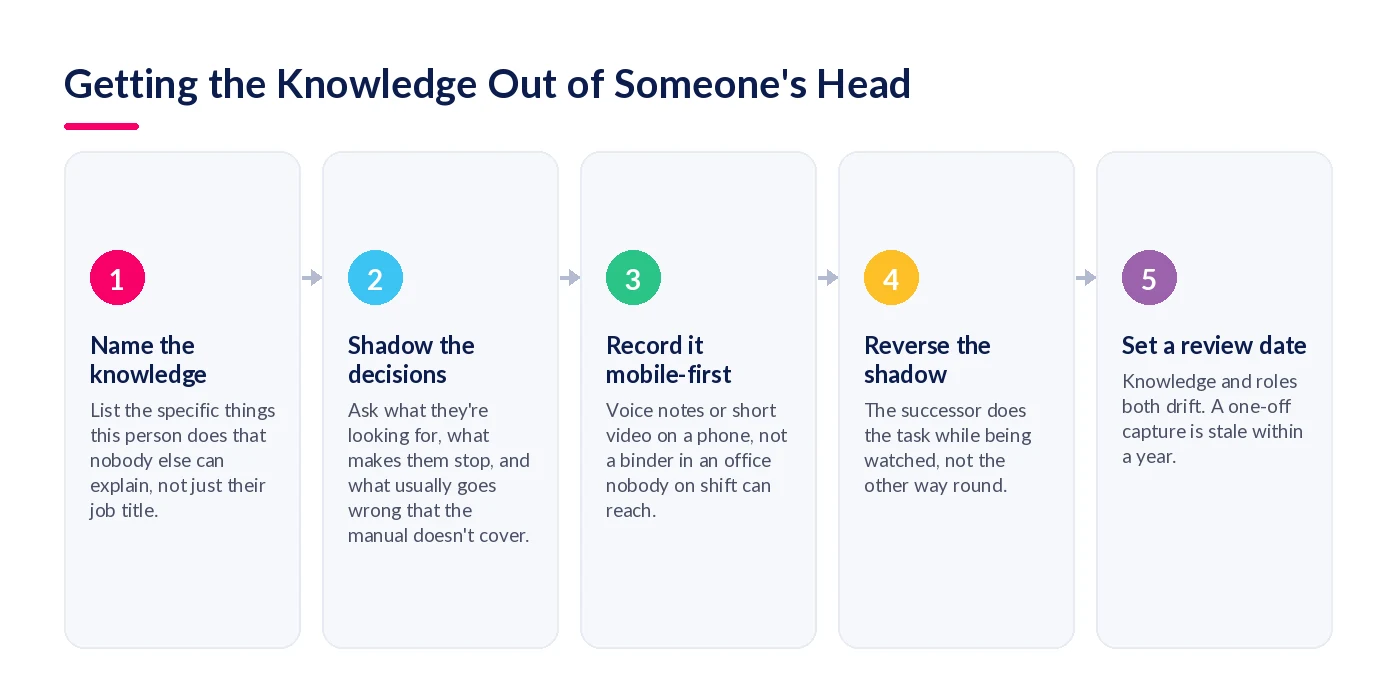 Getting the Knowledge Out of Someone's Head

1

Name the knowledge

List the specific things this person does that nobody else can explain, not just their job title.

2

Shadow the decisions

Ask what they're looking for, what makes them stop, and what usually goes wrong that the manual doesn't cover.

3

Record it mobile-first

Voice notes or short video on a phone, not a binder in an office nobody on shift can reach.

4

Reverse the shadow

The successor does the task while being watched, not the other way round.

5

Set a review date

Knowledge and roles both drift. A one-off capture is stale within a year.